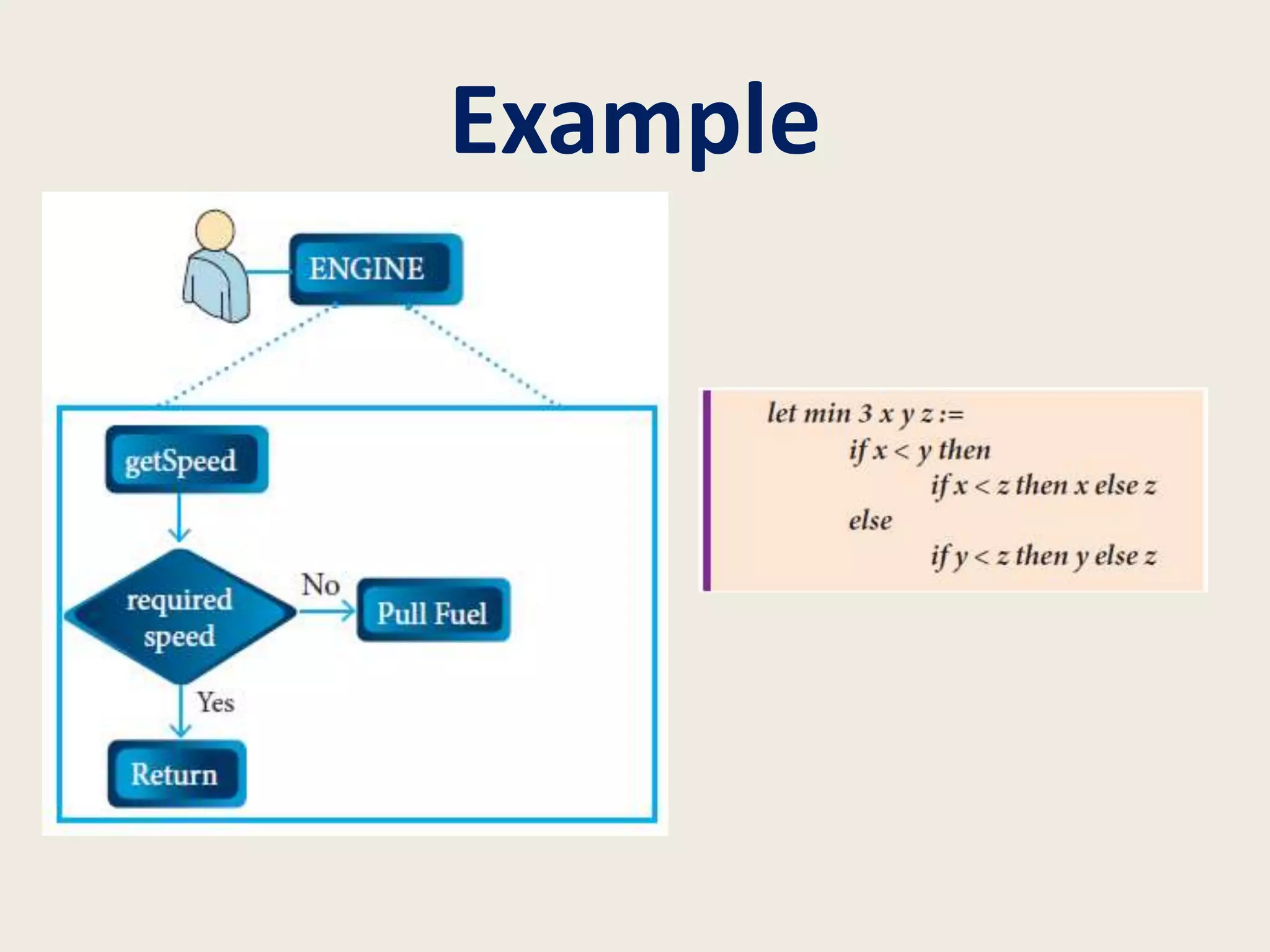 Example

ENGINE

getSpeed

required speed

No

Pull Fuel

Yes

Return

let min 3 x y z :=
if x < y then
if x < z then x else z
else
if y < z then y else z